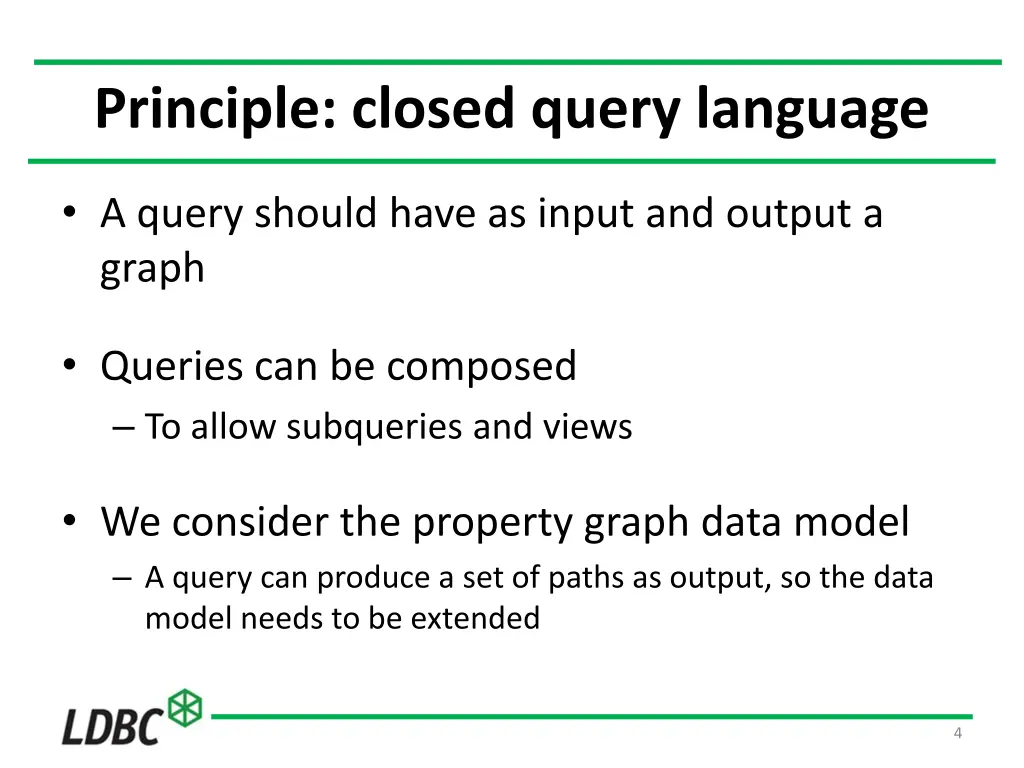 Principle: closed query language

• A query should have as input and output a graph

• Queries can be composed
– To allow subqueries and views

• We consider the property graph data model
– A query can produce a set of paths as output, so the data model needs to be extended

LDBC

4